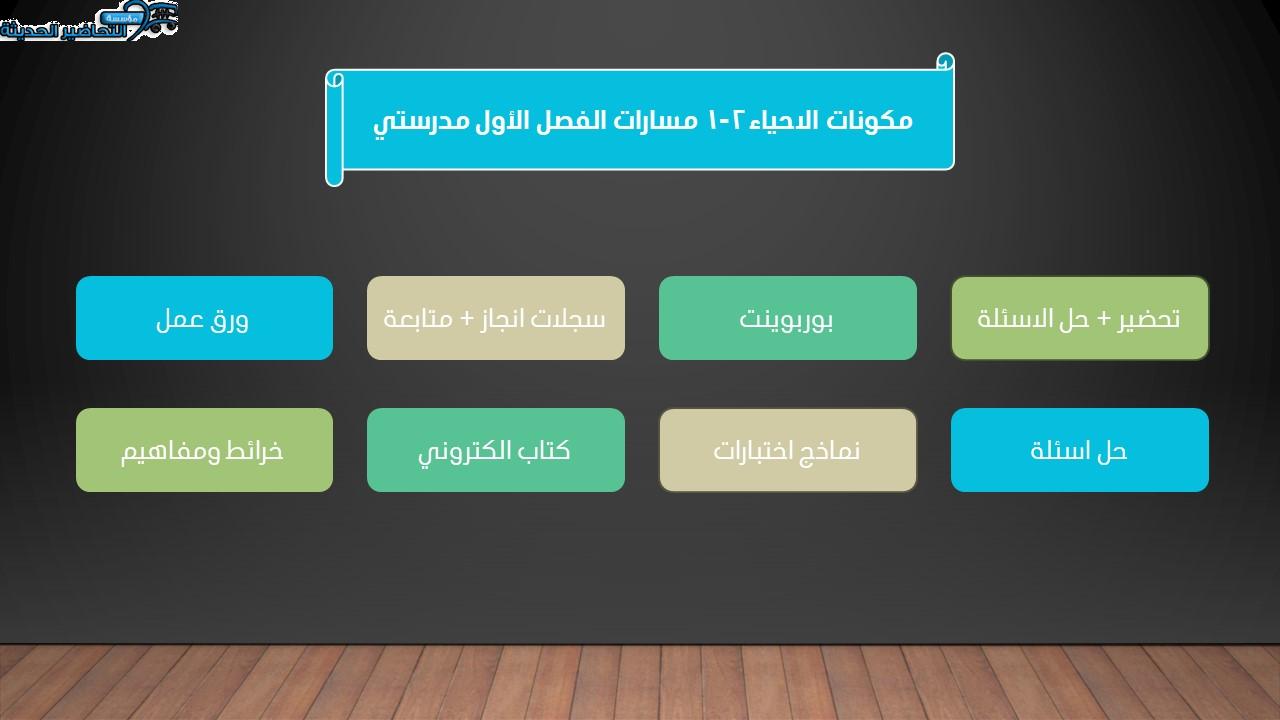 مؤسسة التحاضير الحديثة

مكونات الاحياء ٢-١ مسارات الفصل الأول مدرستي

تحضير + حل الاسئلة

بوربوينت

سجلات انجاز + متابعة

ورق عمل

حل اسئلة

نماذج اختبارات

كتاب الكتروني

خرائط ومفاهيم